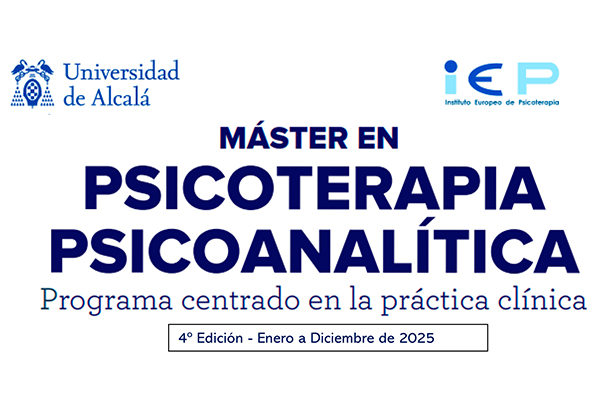 Universidad de Alcalá

iEP
Instituto Europeo de Psicoterapia

MÁSTER EN
PSICOTERAPIA
PSICOANALÍTICA
Programa centrado en la práctica clínica

4º Edición - Enero a Diciembre de 2025